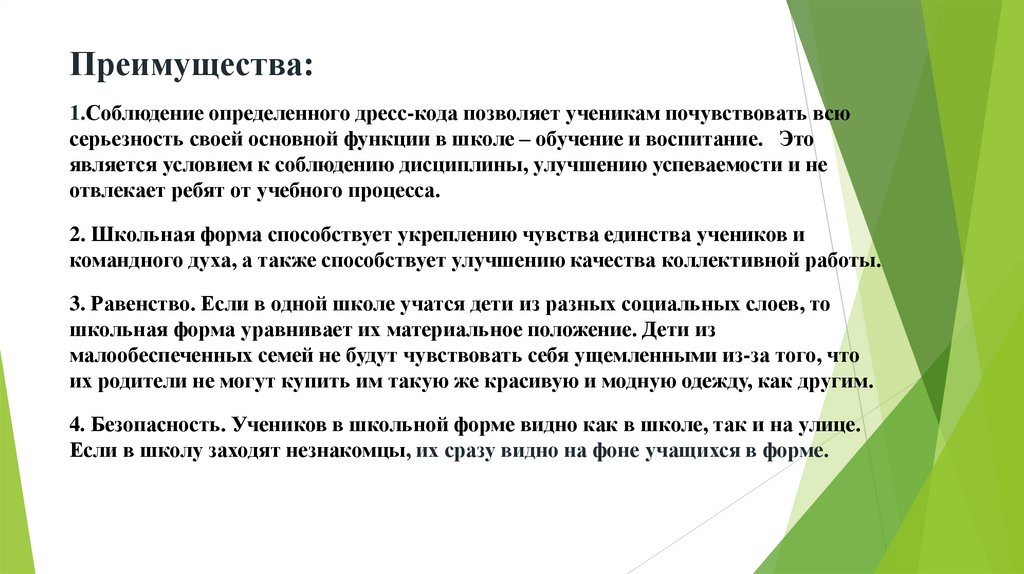 Преимущества:

1.Соблюдение определенного дресс-кода позволяет ученикам почувствовать всю серьезность своей основной функции в школе – обучение и воспитание. Это является условием к соблюдению дисциплины, улучшению успеваемости и не отвлекает ребят от учебного процесса.

2. Школьная форма способствует укреплению чувства единства учеников и командного духа, а также способствует улучшению качества коллективной работы.

3. Равенство. Если в одной школе учатся дети из разных социальных слоев, то школьная форма уравнивает их материальное положение. Дети из малообеспеченных семей не будут чувствовать себя ущемленными из-за того, что их родители не могут купить им такую же красивую и модную одежду, как другим.

4. Безопасность. Учеников в школьной форме видно как в школе, так и на улице. Если в школу заходят незнакомцы, их сразу видно на фоне учащихся в форме.